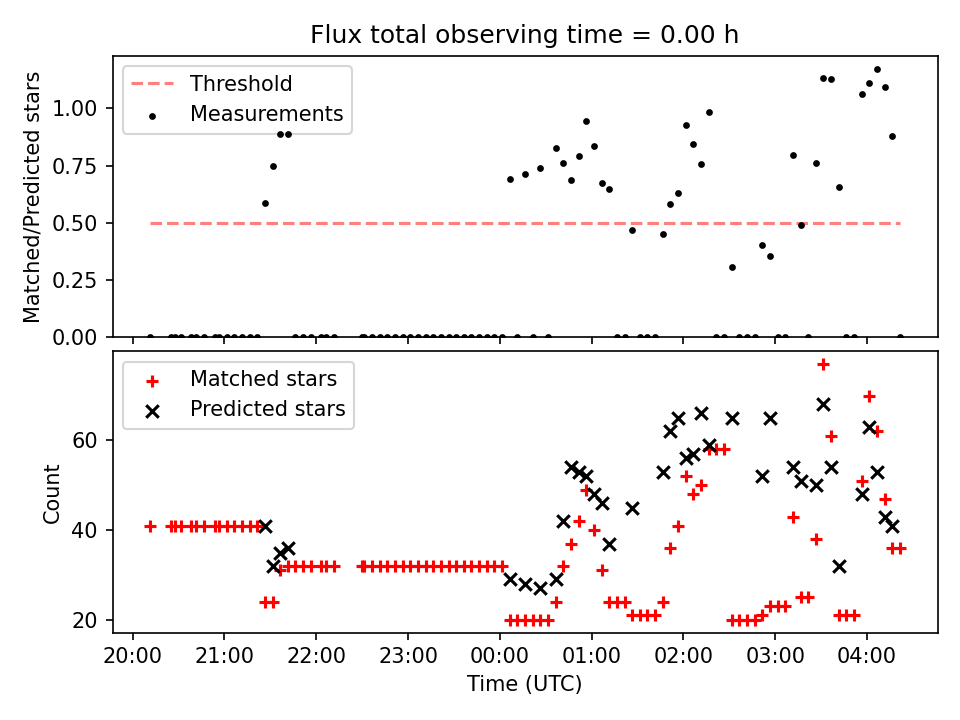 Flux total observing time = 0.00 h

Threshold
Measurements

Matched/Predicted stars

1.00
0.75
0.50
0.25
0.00

Matched stars
Predicted stars

Count

60
40
20

20:00
21:00
22:00
23:00
00:00
01:00
02:00
03:00
04:00

Time (UTC)